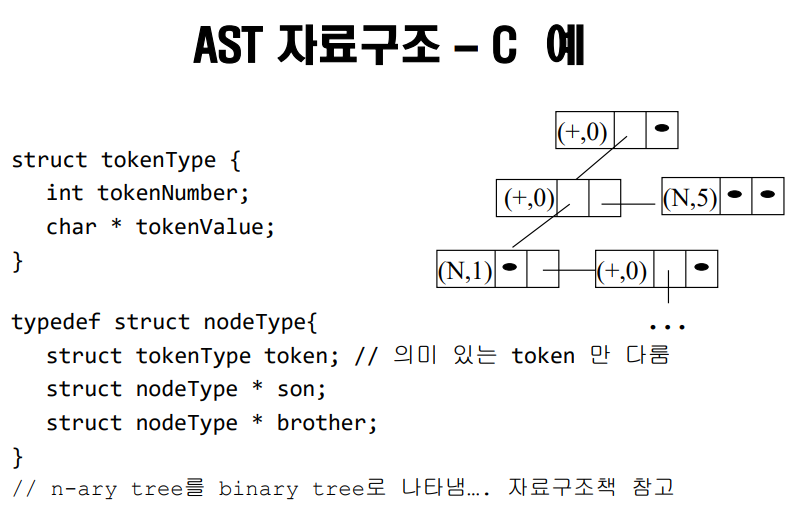 AST 자료구조 – C 예

struct tokenType {
int tokenNumber;
char * tokenValue;
}

typedef struct nodeType{
struct tokenType token; // 의미 있는 token 만 다룸
struct nodeType * son;
struct nodeType * brother;
}
// n-ary tree를 binary tree로 나타냄…. 자료구조책 참고

(+,0)
(+,0)
(N,5)
(N,1)
(+,0)
...